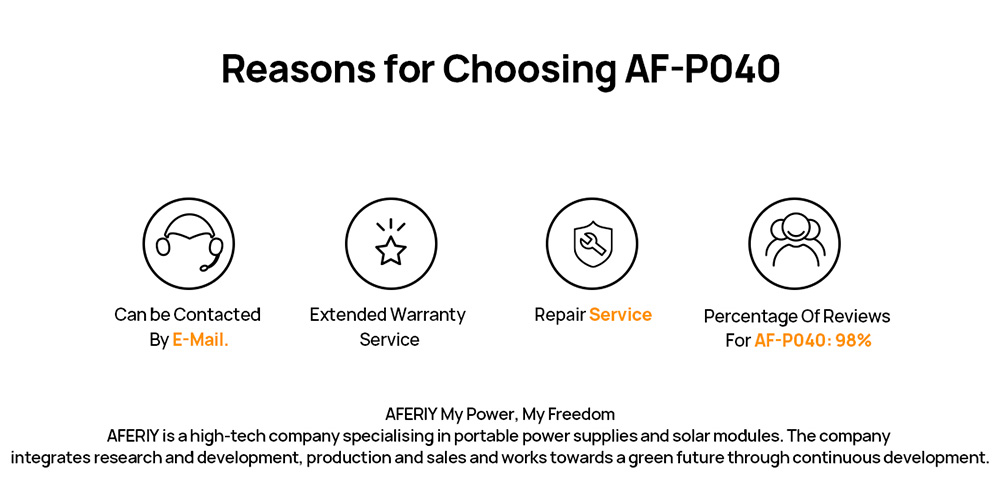 Reasons for Choosing AF-P040

Can be Contacted By E-Mail.

Extended Warranty Service

Repair Service

Percentage Of Reviews For AF-P040: 98%

AFERIY My Power, My Freedom
AFERIY is a high-tech company specialising in portable power supplies and solar modules. The company integrates research and development, production and sales and works towards a green future through continuous development.